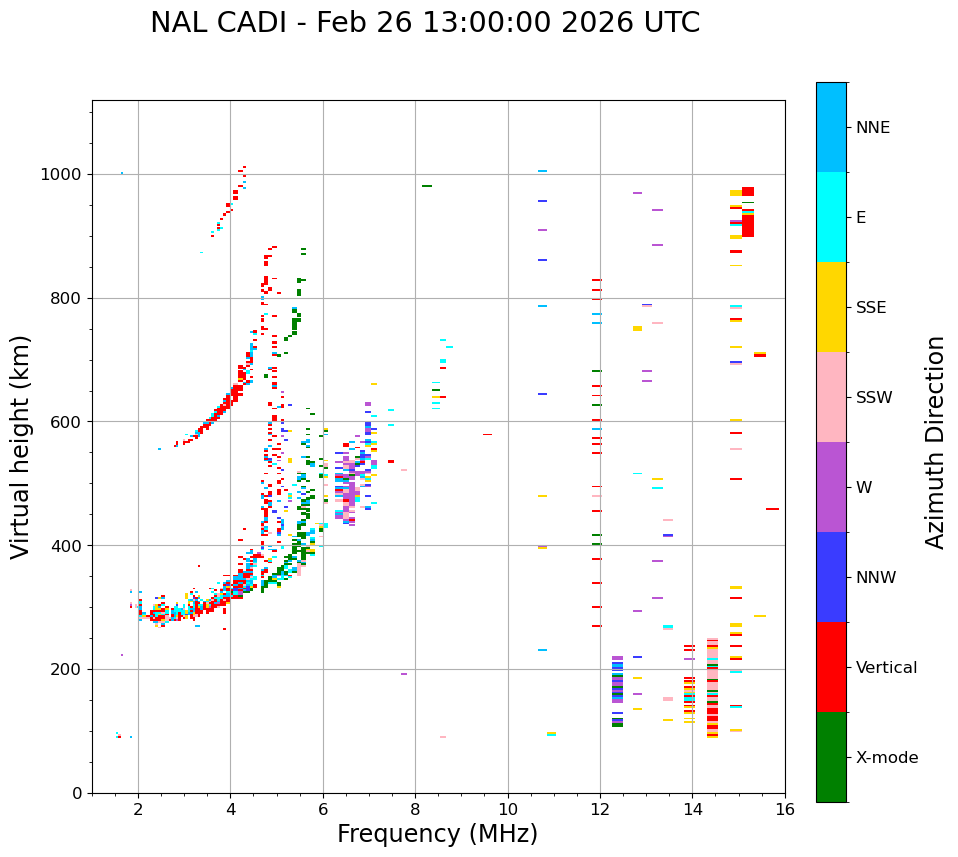 NAL CADI - Feb 26 13:00:00 2026 UTC

Virtual height (km)

1000
800
600
400
200
0

2
4
6
8
10
12
14
16

Frequency (MHz)

NNE
E
SSE
SSW
W
NNW
Vertical
X-mode

Azimuth Direction